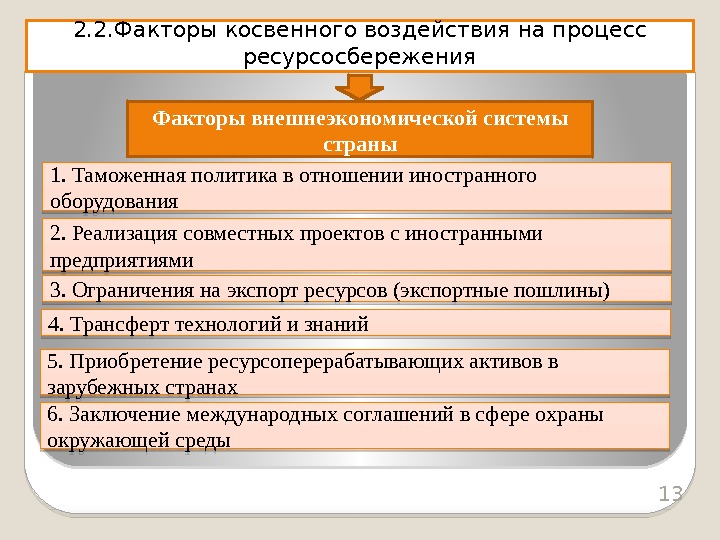 2.2.Факторы косвенного воздействия на процесс ресурсосбережения

Факторы внешнеэкономической системы страны

1. Таможенная политика в отношении иностранного оборудования

2. Реализация совместных проектов с иностранными предприятиями

3. Ограничения на экспорт ресурсов (экспортные пошлины)

4. Трансферт технологий и знаний

5. Приобретение ресурсоперерабатывающих активов в зарубежных странах

6. Заключение международных соглашений в сфере охраны окружающей среды

13